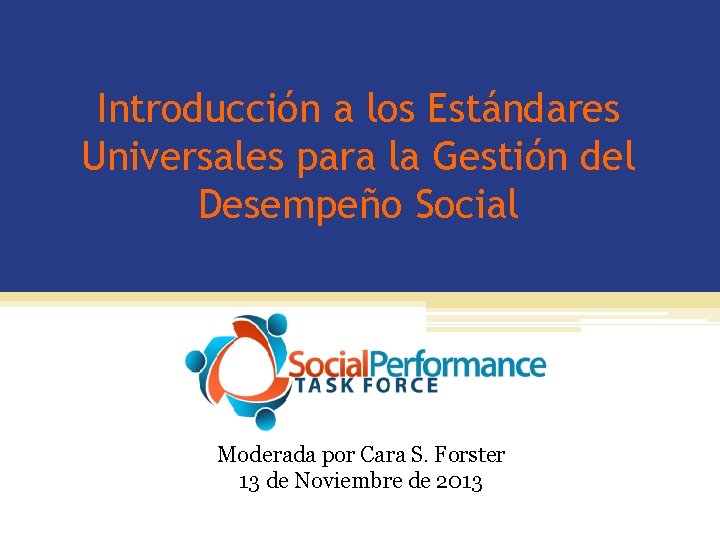 Introducción a los Estándares Universales para la Gestión del Desempeño Social

SocialPerformance
TASK FORCE

Moderada por Cara S. Forster
13 de Noviembre de 2013